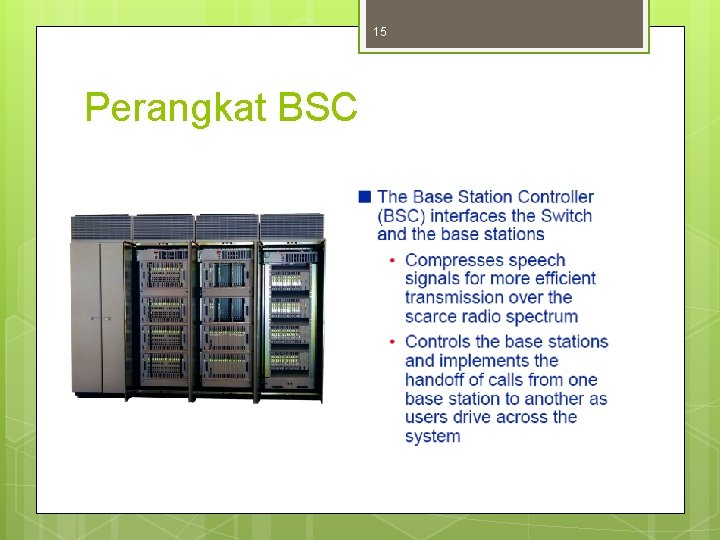 15

Perangkat BSC

■ The Base Station Controller (BSC) interfaces the Switch and the base stations

• Compresses speech signals for more efficient transmission over the scarce radio spectrum

• Controls the base stations and implements the handoff of calls from one base station to another as users drive across the system